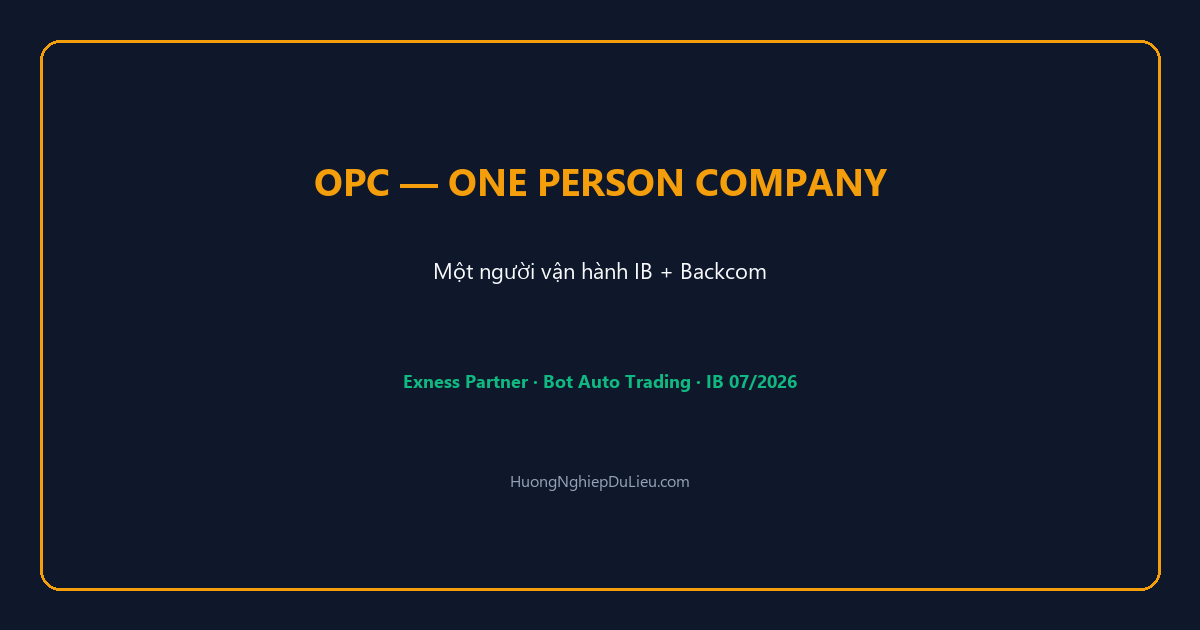 OPC — ONE PERSON COMPANY

Một người vận hành IB + Backcom

Exness Partner · Bot Auto Trading · IB 07/2026

HuongNghiepDuLieu.com